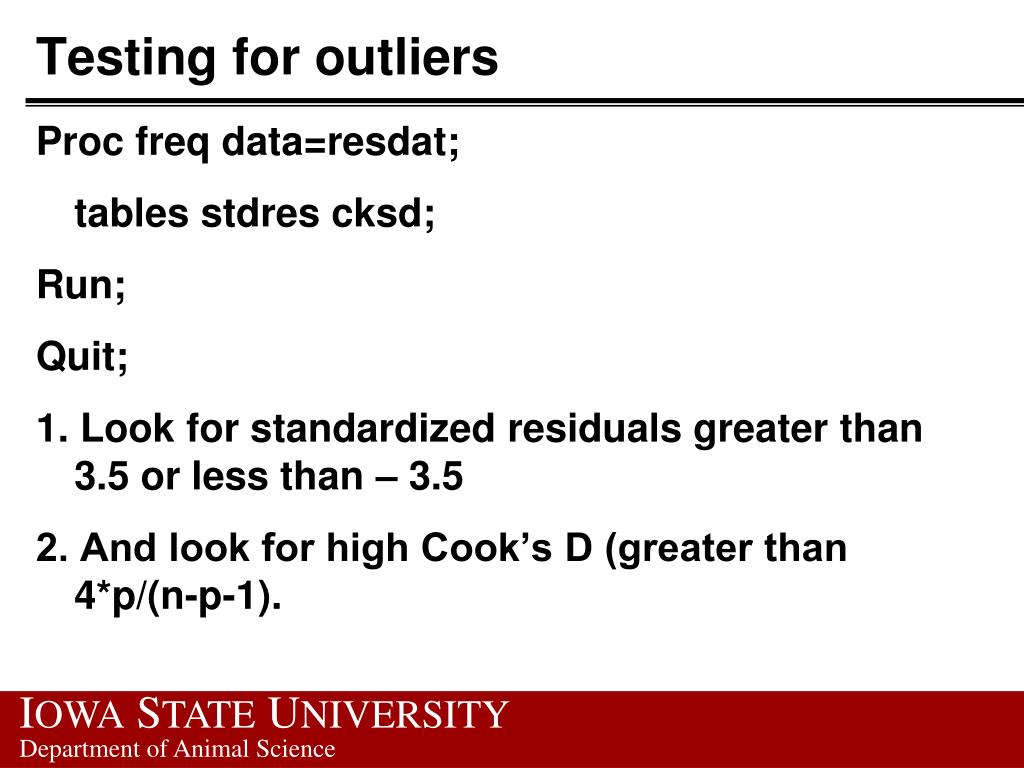 Testing for outliers

Proc freq data=resdat;

tables stdres cksd;

Run;

Quit;

1. Look for standardized residuals greater than 3.5 or less than – 3.5

2. And look for high Cook's D (greater than 4*p/(n-p-1).

IOWA STATE UNIVERSITY
Department of Animal Science